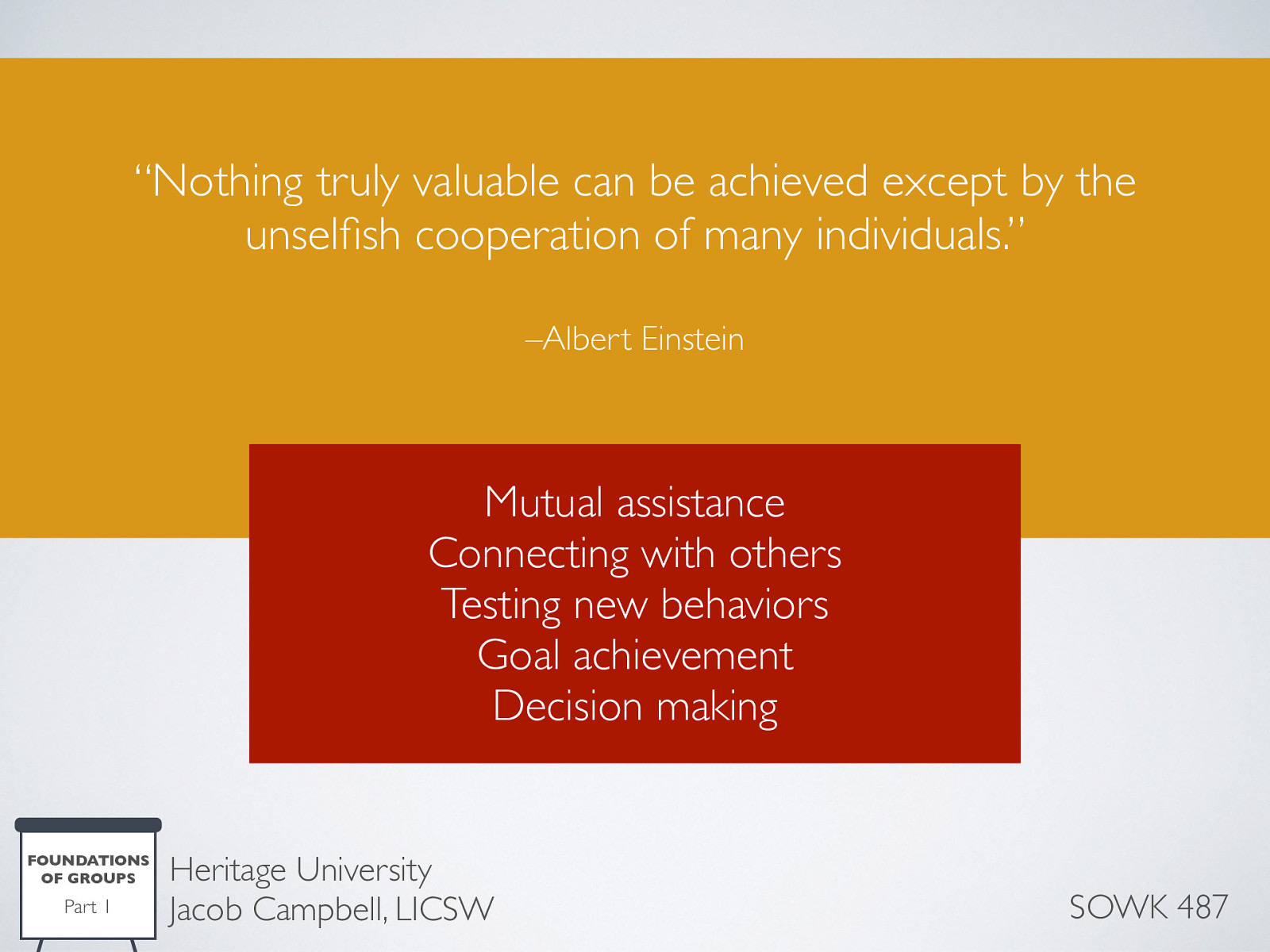 “Nothing truly valuable can be achieved except by the unselfish cooperation of many individuals.”

–Albert Einstein

Mutual assistance
Connecting with others
Testing new behaviors
Goal achievement
Decision making

FOUNDATIONS OF GROUPS
Part 1

Heritage University
Jacob Campbell, LICSW

SOWK 487